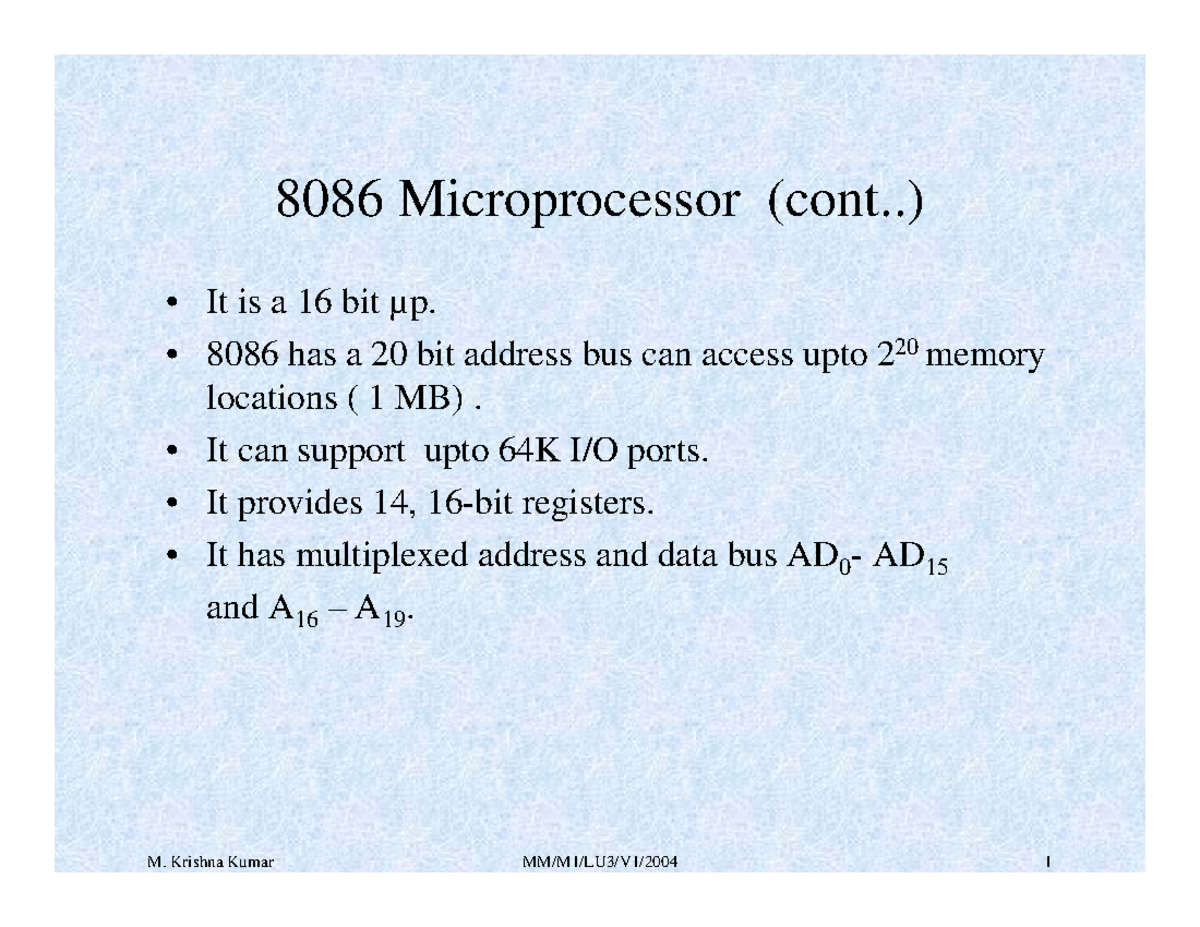 8086 Microprocessor (cont..)

• It is a 16 bit µp.
• 8086 has a 20 bit address bus can access upto $2^{20}$ memory locations ( 1 MB) .
• It can support upto 64K I/O ports.
• It provides 14, 16-bit registers.
• It has multiplexed address and data bus $AD_0$- $AD_{15}$ and $A_{16}$ – $A_{19}$.

M. Krishna Kumar
MM/M1/LU3/V1/2004
1